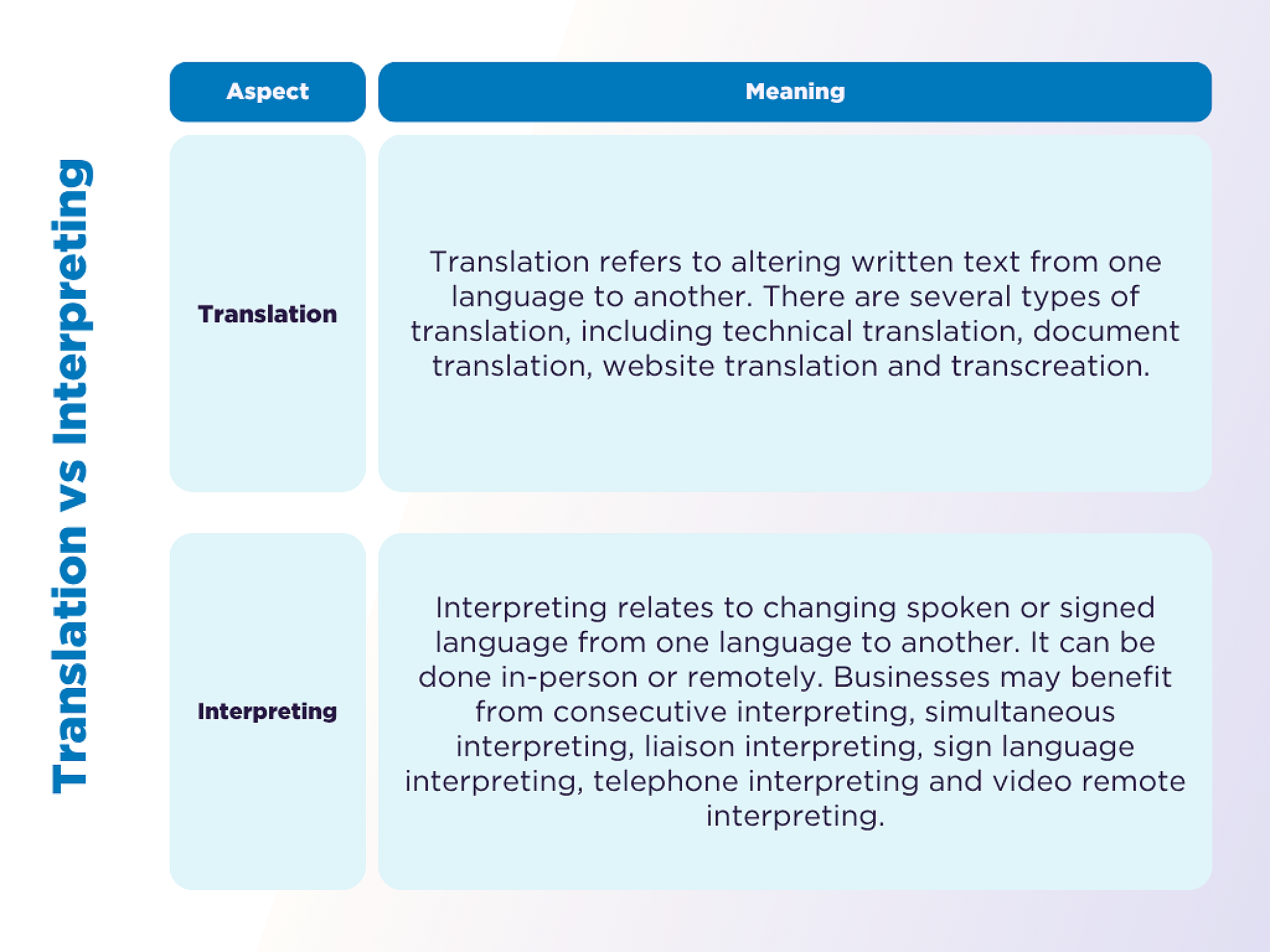 Translation vs Interpreting

| Aspect | Meaning |
|---|---|
| Translation | Translation refers to altering written text from one language to another. There are several types of translation, including technical translation, document translation, website translation and transcreation. |
| Interpreting | Interpreting relates to changing spoken or signed language from one language to another. It can be done in-person or remotely. Businesses may benefit from consecutive interpreting, simultaneous interpreting, liaison interpreting, sign language interpreting, telephone interpreting and video remote interpreting. |